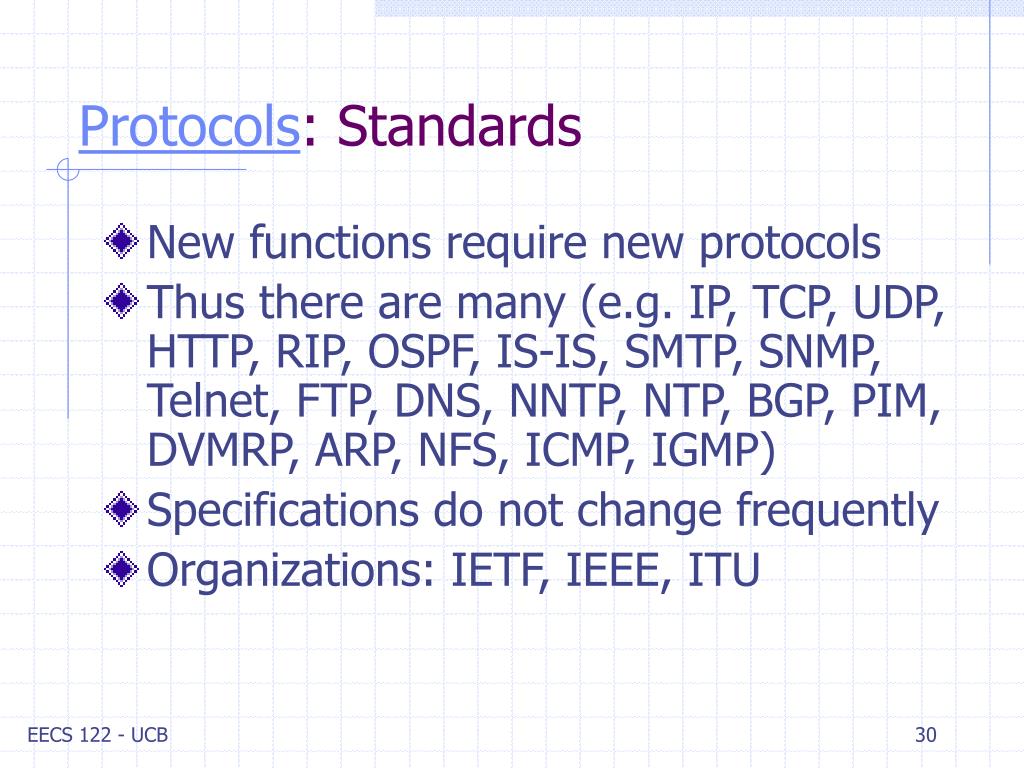 Protocols: Standards

New functions require new protocols

Thus there are many (e.g. IP, TCP, UDP, HTTP, RIP, OSPF, IS-IS, SMTP, SNMP, Telnet, FTP, DNS, NNTP, NTP, BGP, PIM, DVMRP, ARP, NFS, ICMP, IGMP)

Specifications do not change frequently

Organizations: IETF, IEEE, ITU

EECS 122 - UCB

30